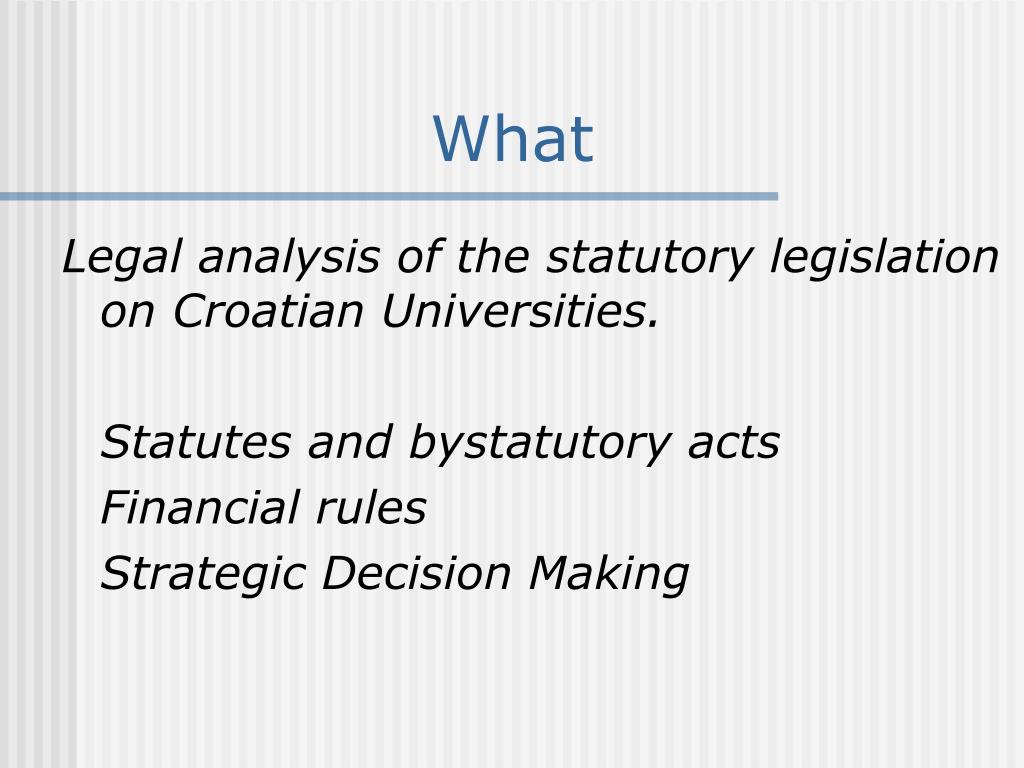 What

Legal analysis of the statutory legislation on Croatian Universities.

Statutes and bystatutory acts
Financial rules
Strategic Decision Making